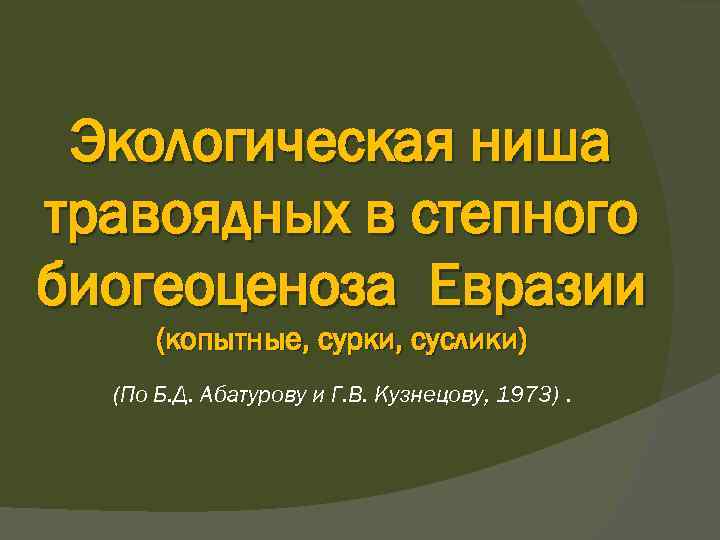 Экологическая ниша травоядных в степного биогеоценоза Евразии
(копытные, сурки, суслики)

(По Б.Д. Абатурову и Г.В. Кузнецову, 1973) .